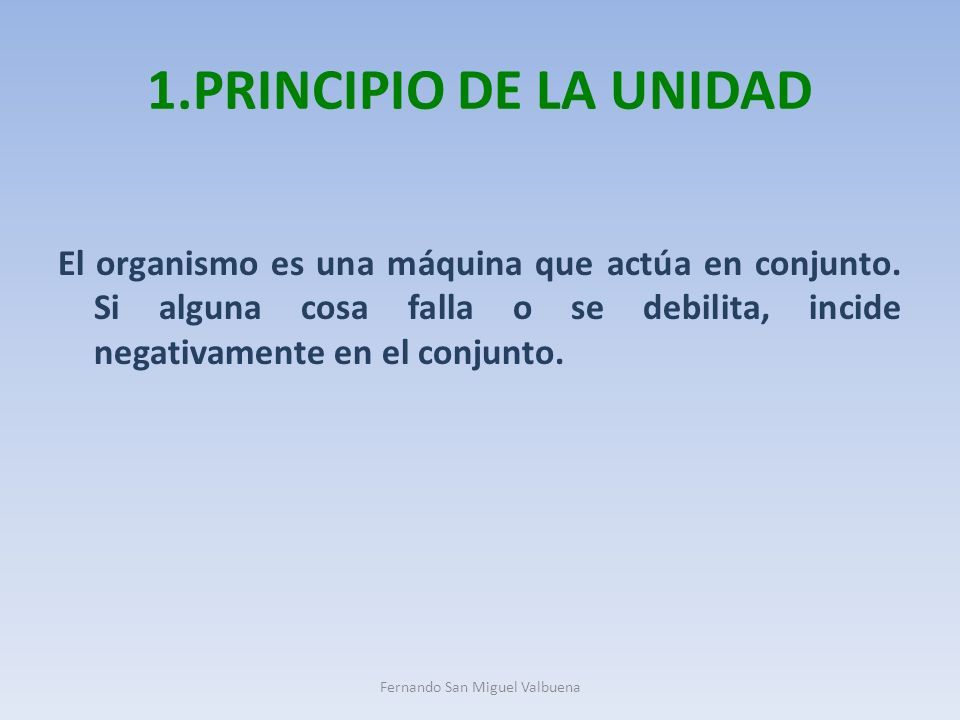 1.PRINCIPIO DE LA UNIDAD

El organismo es una máquina que actúa en conjunto. Si alguna cosa falla o se debilita, incide negativamente en el conjunto.

Fernando San Miguel Valbuena